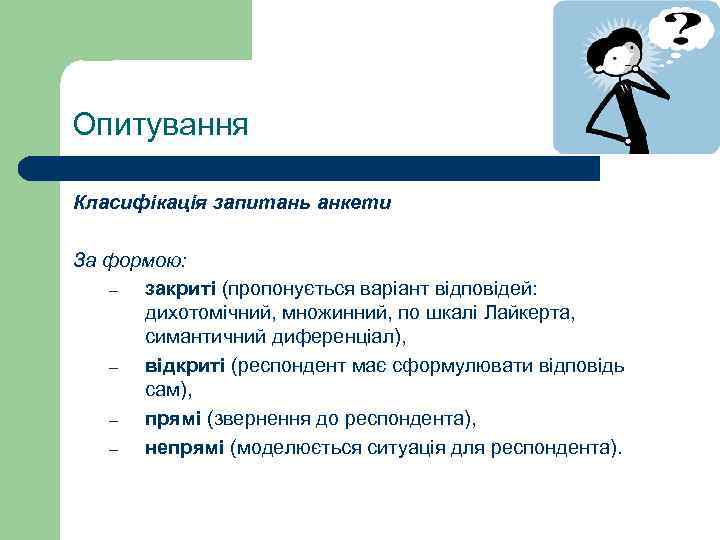 ?

Опитування

Класифікація запитань анкети

За формою:

– закриті (пропонується варіант відповідей: дихотомічний, множинний, по шкалі Лайкерта, симантичний диференціал),
– відкриті (респондент має сформулювати відповідь сам),
– прямі (звернення до респондента),
– непрямі (моделюється ситуація для респондента).